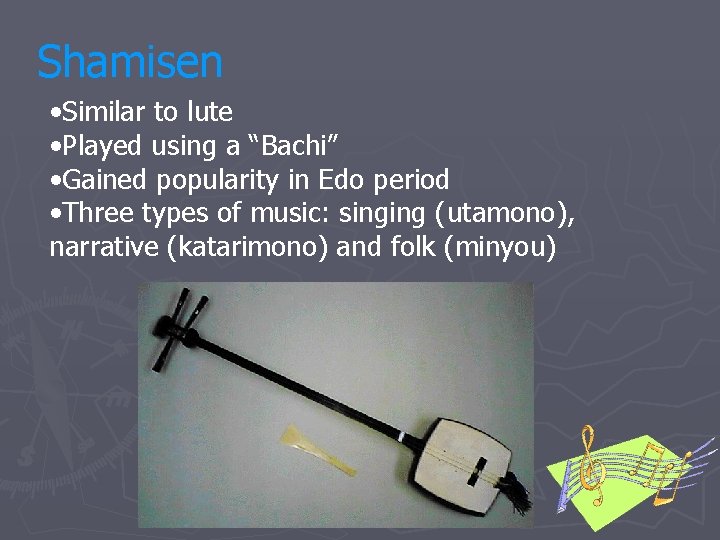 Shamisen

•Similar to lute
•Played using a “Bachi”
•Gained popularity in Edo period
•Three types of music: singing (utamono), narrative (katarimono) and folk (minyou)